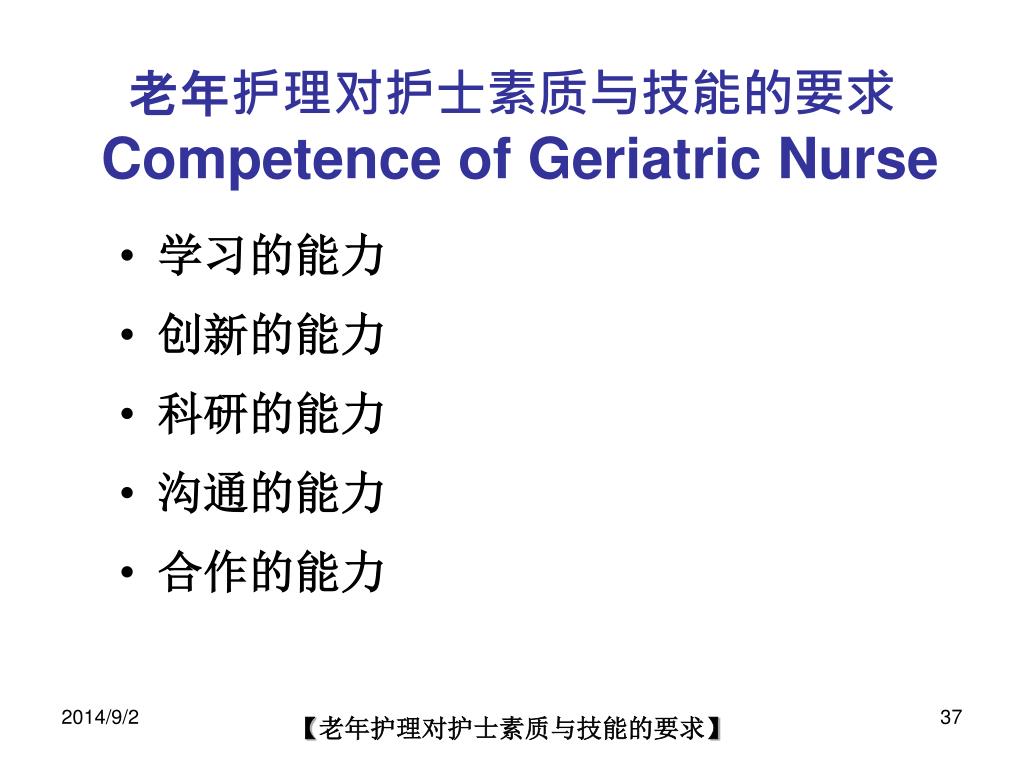 老年护理对护士素质与技能的要求
Competence of Geriatric Nurse

• 学习的能力
• 创新的能力
• 科研的能力
• 沟通的能力
• 合作的能力

2014/9/2

【老年护理对护士素质与技能的要求】

37